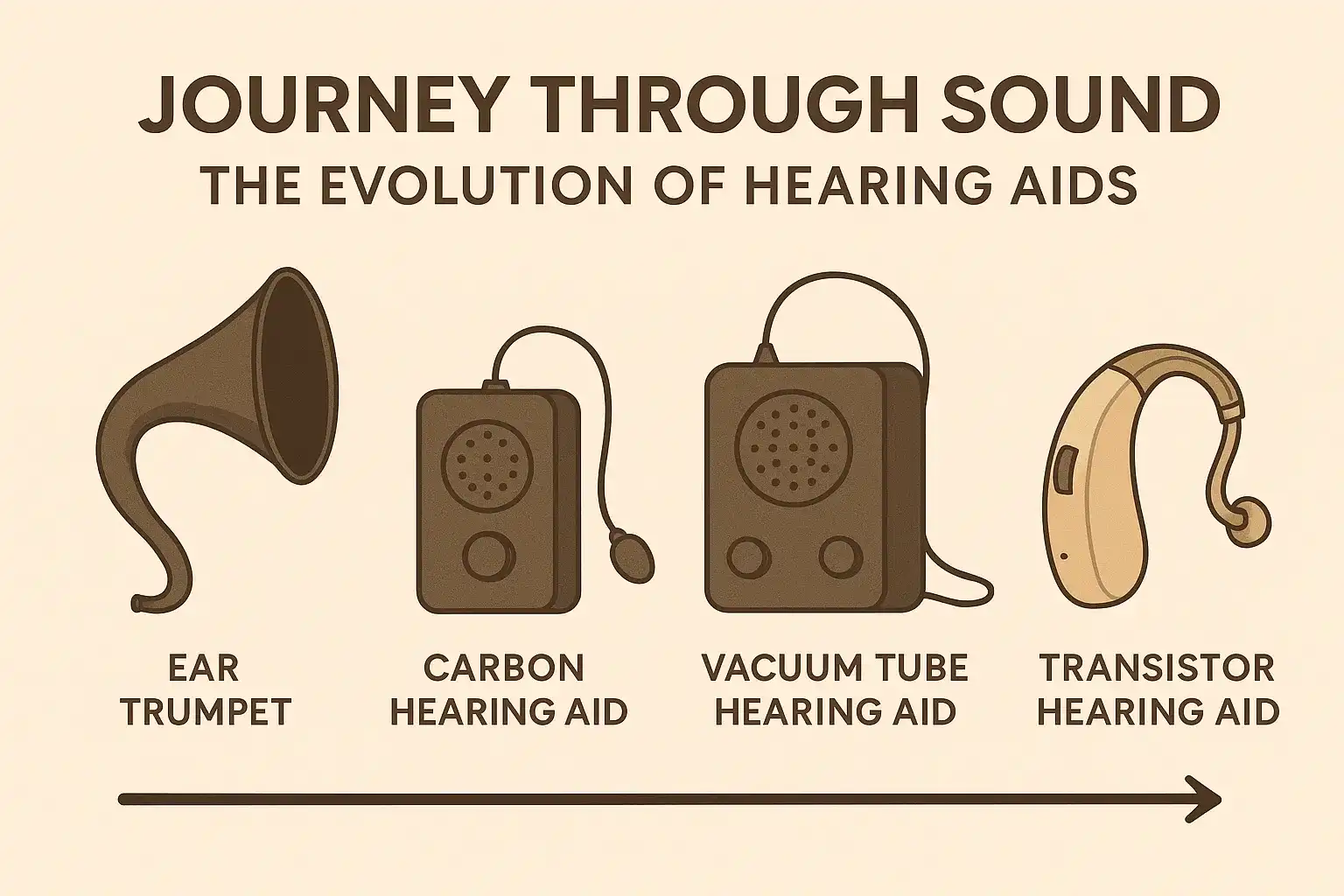 JOURNEY THROUGH SOUND
THE EVOLUTION OF HEARING AIDS

EAR TRUMPET

CARBON HEARING AID

VACUUM TUBE HEARING AID

TRANSISTOR HEARING AID